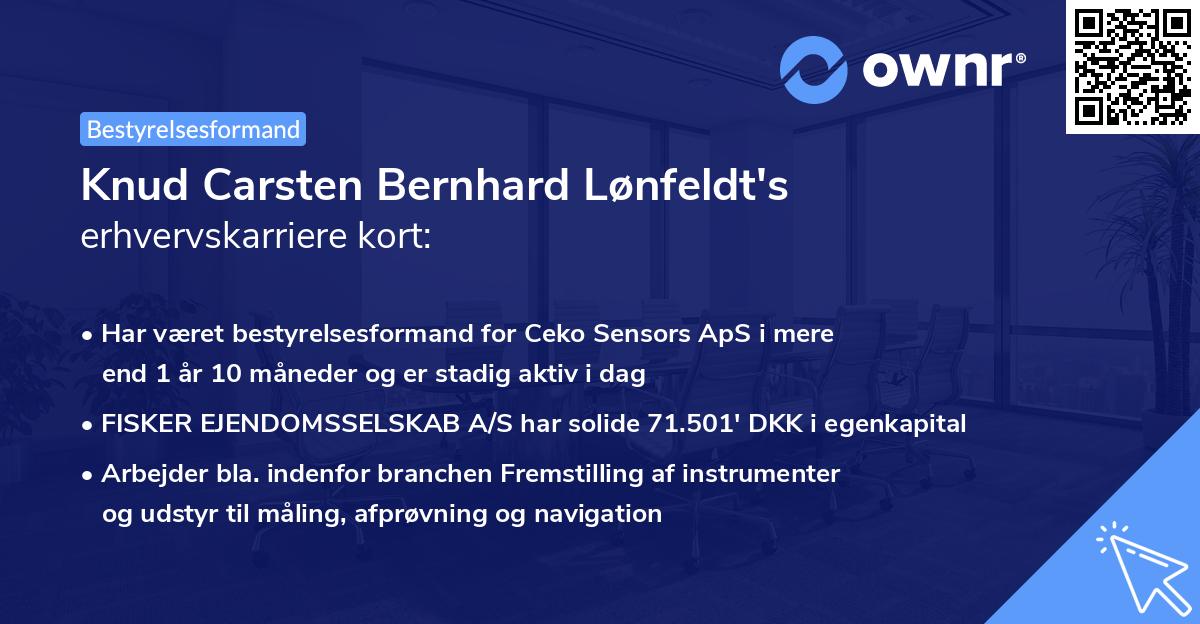 ownr®

Bestyrelsesformand

Knud Carsten Bernhard Lønfeldt's erhvervskarriere kort:

• Har været bestyrelsesformand for Ceko Sensors ApS i mere end 1 år 10 måneder og er stadig aktiv i dag

• FISKER EJENDOMSSELSKAB A/S har solide 71.501' DKK i egenkapital

• Arbejder bla. indenfor branchen Fremstilling af instrumenter og udstyr til måling, afprøvning og navigation